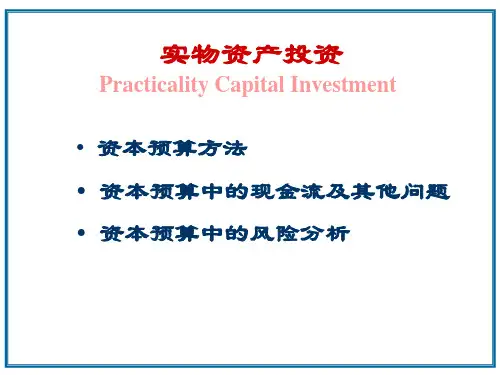 实物资产投资
Practicality Capital Investment

• 资本预算方法

• 资本预算中的现金流及其他问题

• 资本预算中的风险分析